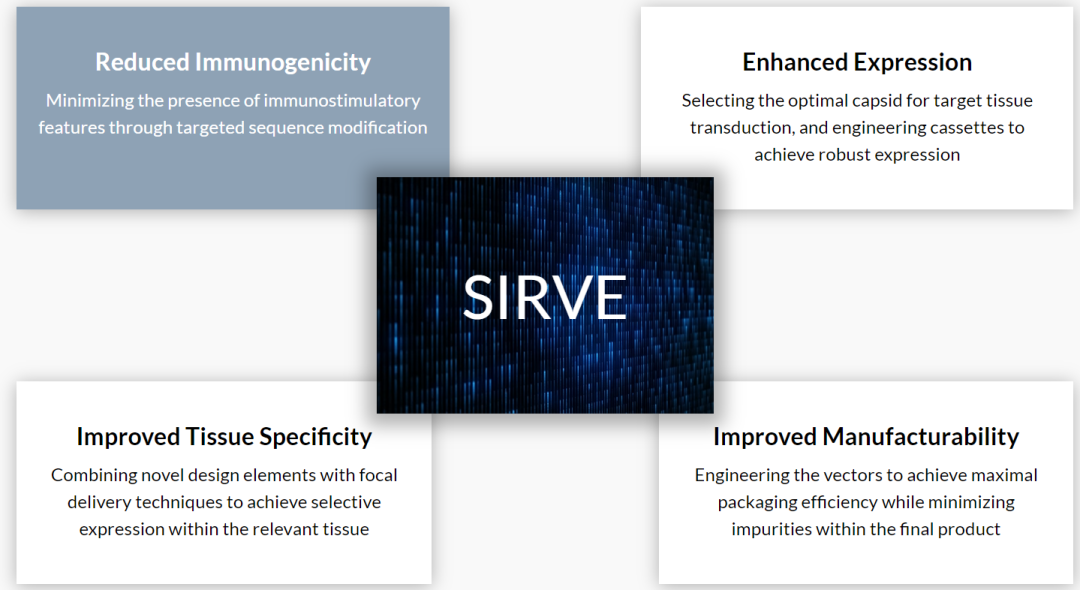 Reduced Immunogenicity

Minimizing the presence of immunostimulatory features through targeted sequence modification

Enhanced Expression

Selecting the optimal capsid for target tissue transduction, and engineering cassettes to achieve robust expression

SIRVE

Improved Tissue Specificity

Combining novel design elements with focal delivery techniques to achieve selective expression within the relevant tissue

Improved Manufacturability

Engineering the vectors to achieve maximal packaging efficiency while minimizing impurities within the final product